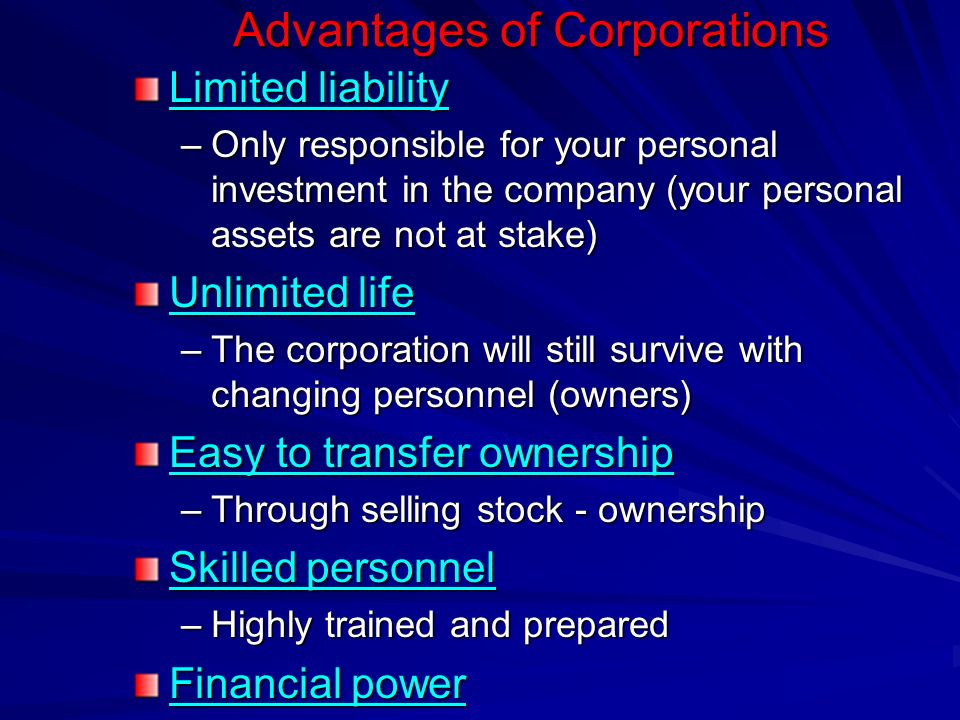 Advantages of Corporations

Limited liability

– Only responsible for your personal investment in the company (your personal assets are not at stake)

Unlimited life

– The corporation will still survive with changing personnel (owners)

Easy to transfer ownership

– Through selling stock - ownership

Skilled personnel

– Highly trained and prepared

Financial power